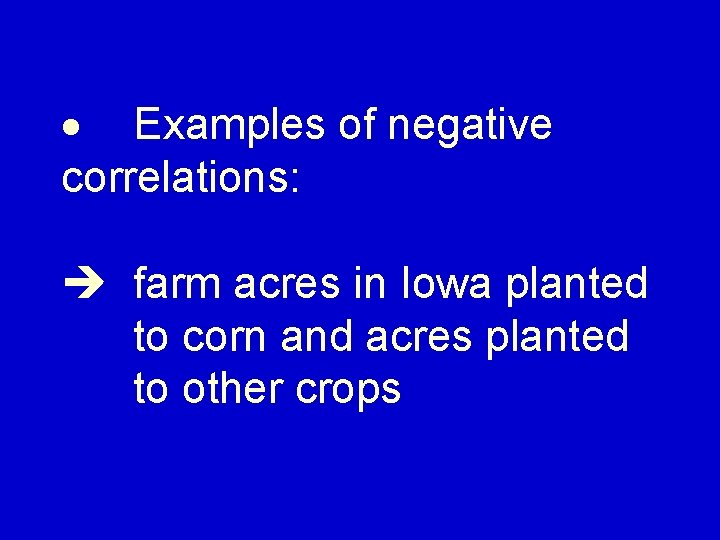 • Examples of negative correlations:

→ farm acres in Iowa planted to corn and acres planted to other crops